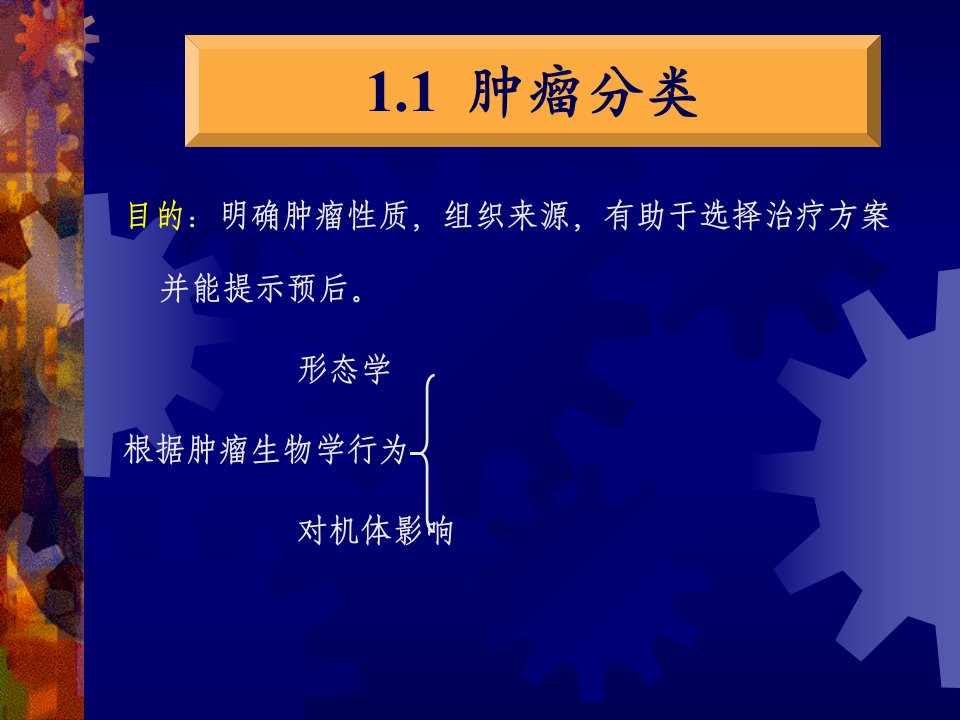 1.1 肿瘤分类

目的：明确肿瘤性质，组织来源，有助于选择治疗方案并能提示预后。

形态学

根据肿瘤生物学行为

对机体影响